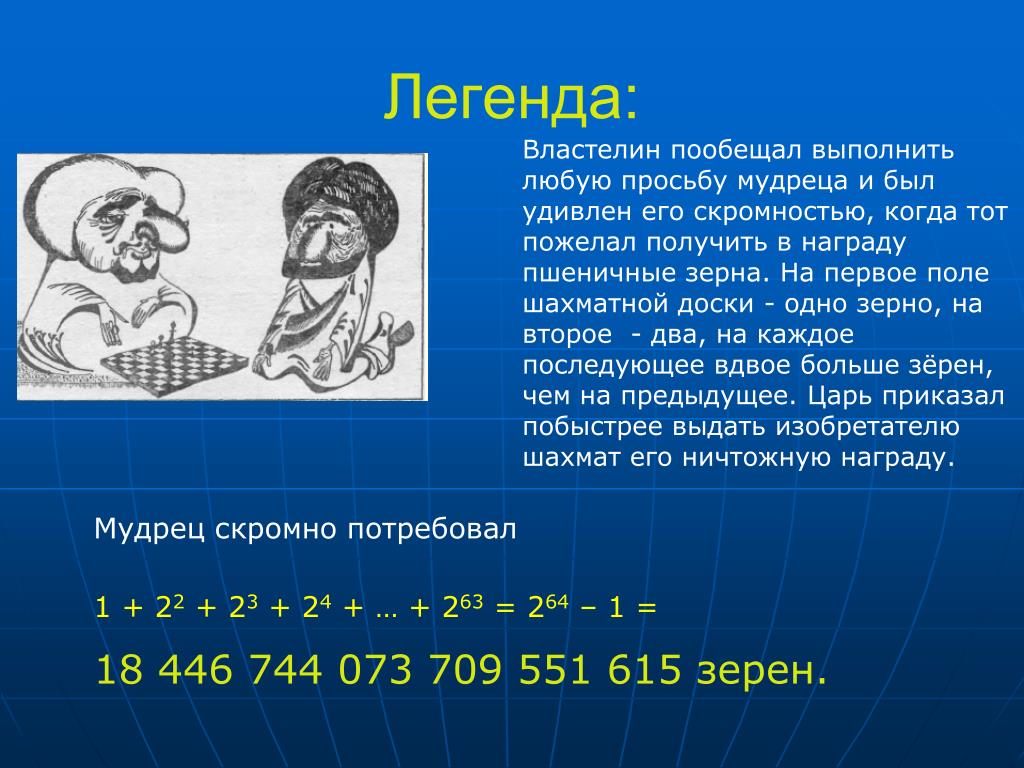 Легенда:

Властелин пообещал выполнить любую просьбу мудреца и был удивлен его скромностью, когда тот пожелал получить в награду пшеничные зерна. На первое поле шахматной доски - одно зерно, на второе - два, на каждое последующее вдвое больше зёрен, чем на предыдущее. Царь приказал побыстрее выдать изобретателю шахмат его ничтожную награду.

Мудрец скромно потребовал

$1 + 2^2 + 2^3 + 2^4 + … + 2^{63} = 2^{64} – 1 =$

18 446 744 073 709 551 615 зерен.